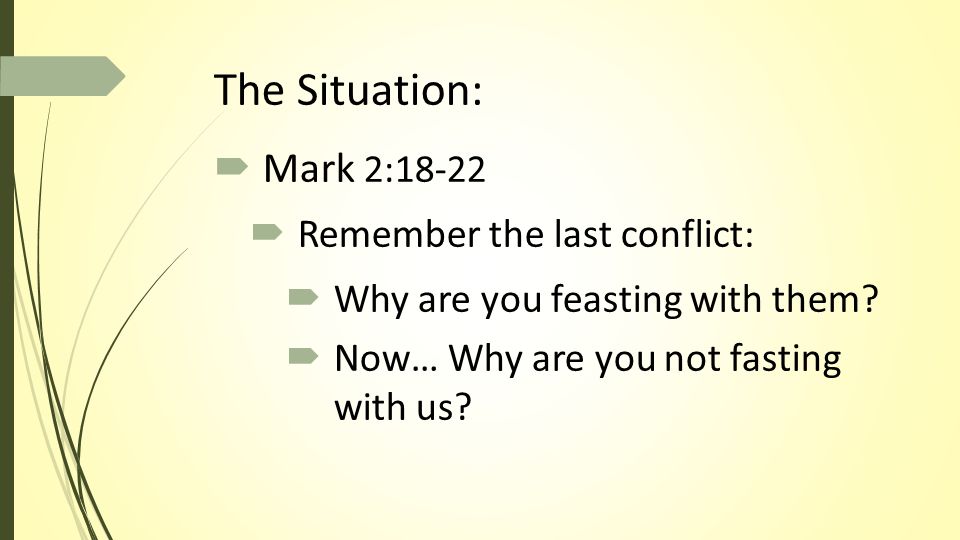 The Situation:

Mark 2:18-22

Remember the last conflict:

Why are you feasting with them?

Now… Why are you not fasting with us?